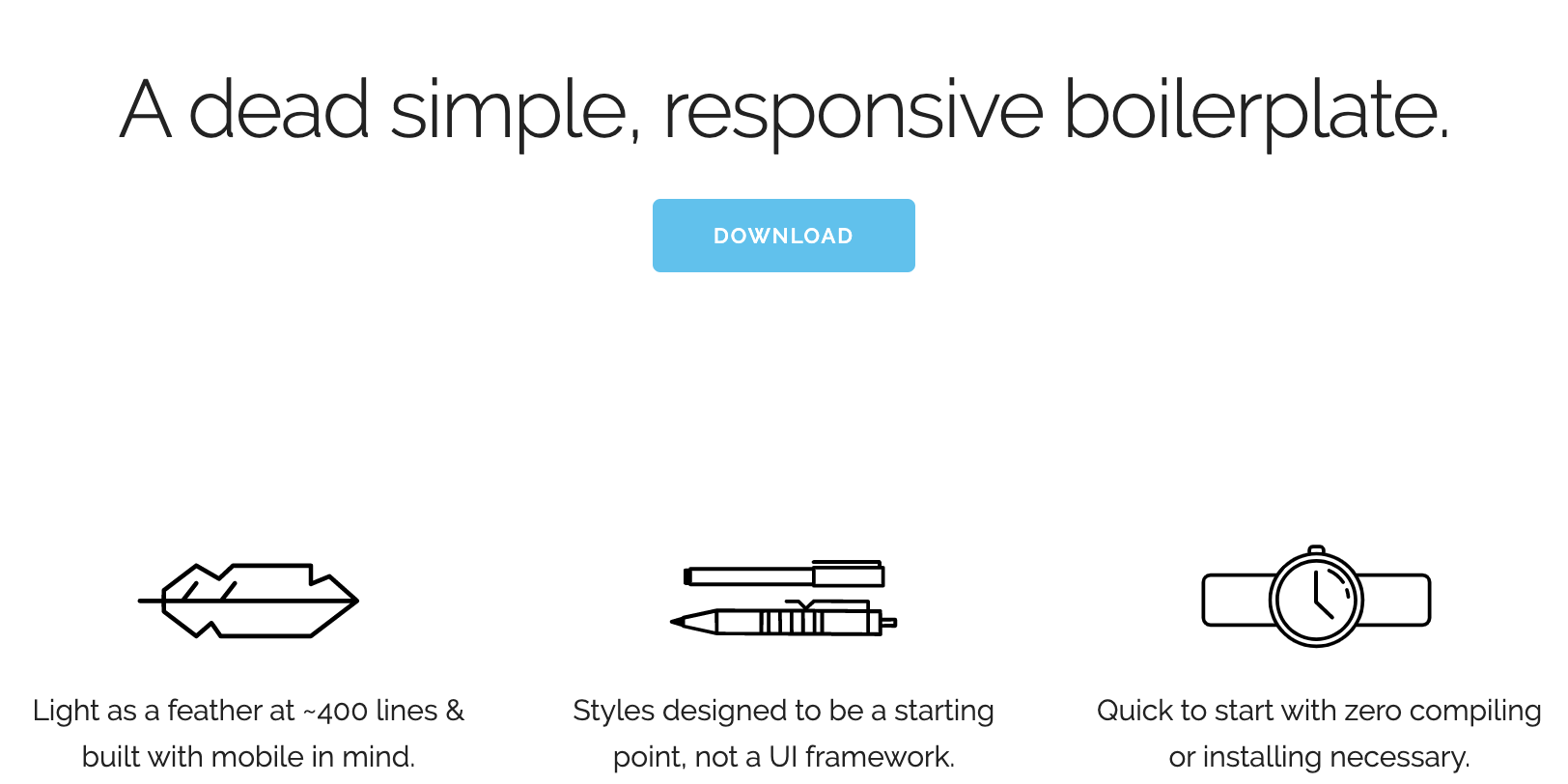 A dead simple, responsive boilerplate.

DOWNLOAD

Light as a feather at ~400 lines & built with mobile in mind.

Styles designed to be a starting point, not a UI framework.

Quick to start with zero compiling or installing necessary.